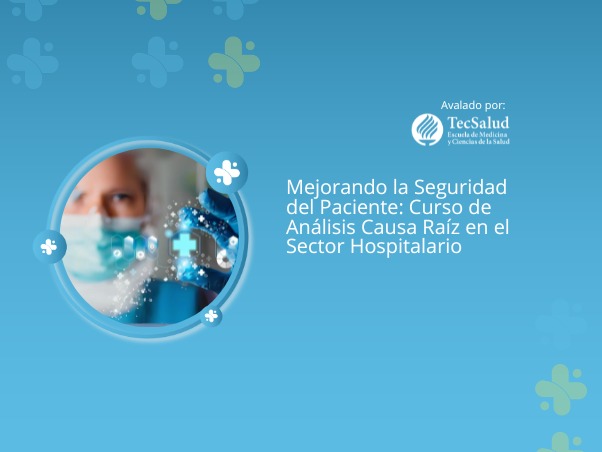 Avalado por:

TecSalud
Escuela de Medicina y Ciencias de la Salud

Mejorando la Seguridad del Paciente: Curso de Análisis Causa Raíz en el Sector Hospitalario